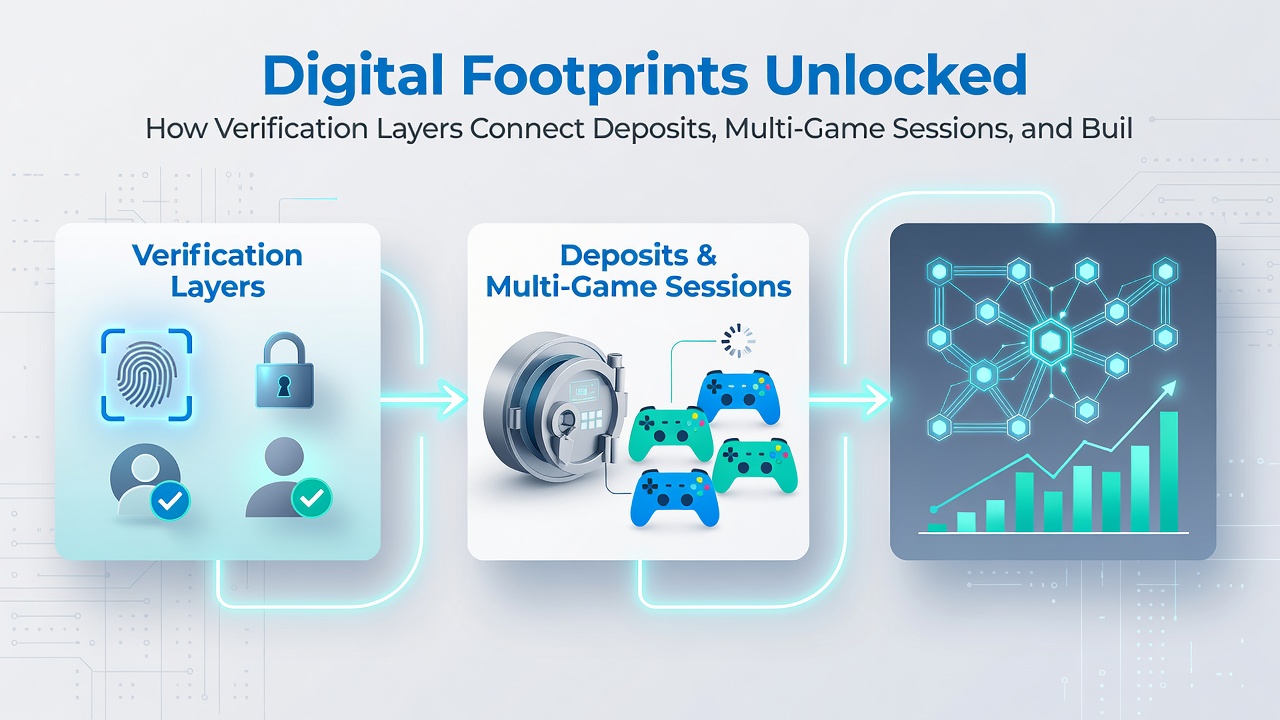 Digital Footprints Unlocked

How Verification Layers Connect Deposits, Multi-Game Sessions, and Buil

Verification Layers

Deposits & Multi-Game Sessions